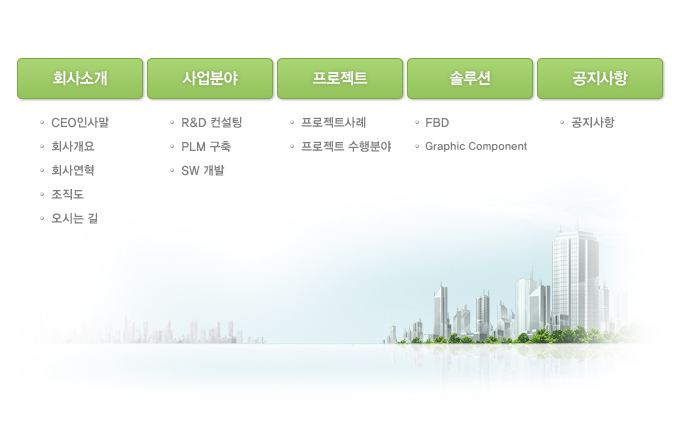 회사소개

CEO인사말
회사개요
회사연혁
조직도
오시는 길

사업분야

R&D 컨설팅
PLM 구축
SW 개발

프로젝트

프로젝트사례
프로젝트 수행분야

솔루션

FBD
Graphic Component

공지사항

공지사항